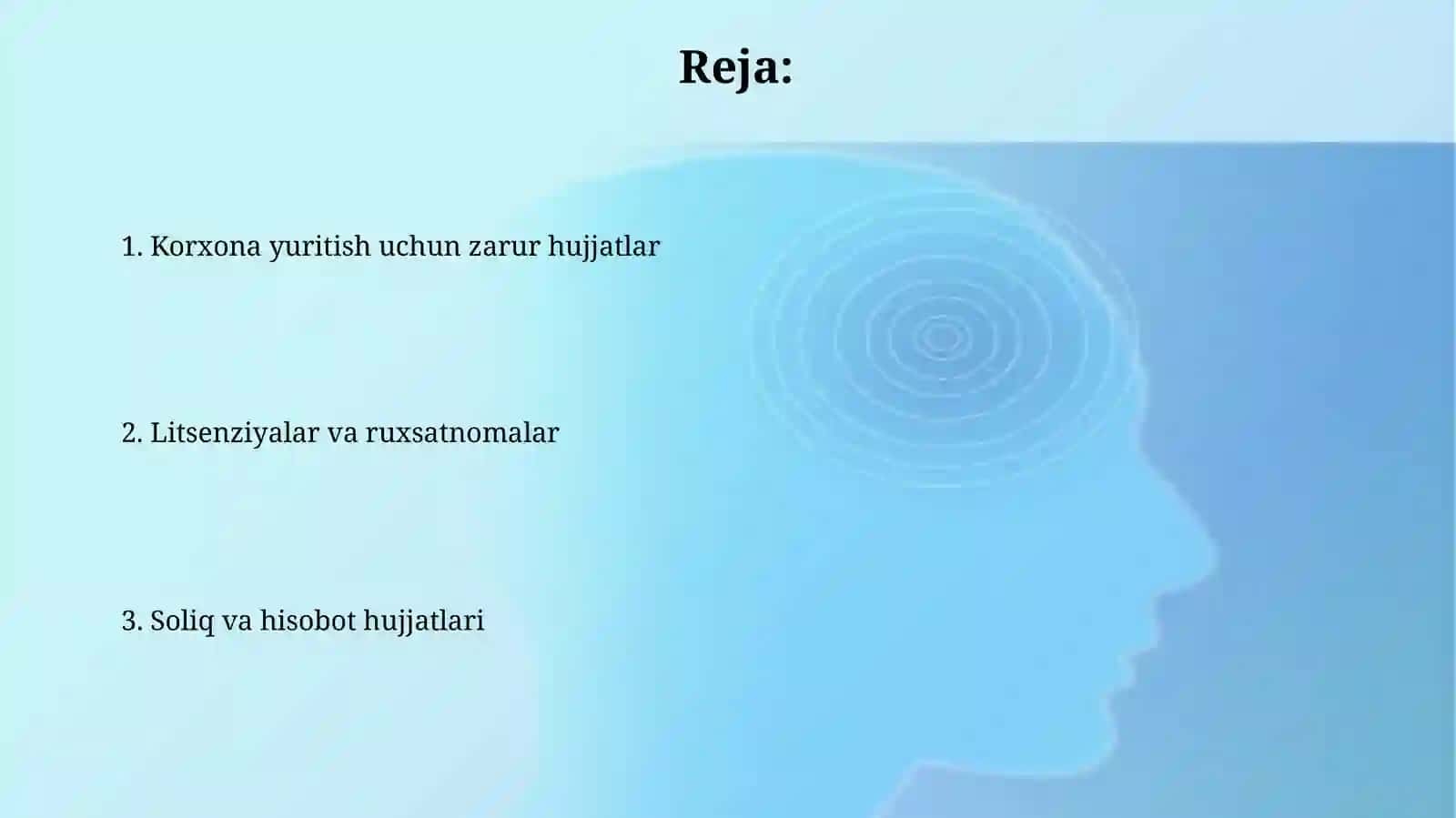 Reja:

1. Korxona yuritish uchun zarur hujjatlar

2. Litsenziyalar va ruxsatnomalar

3. Soliq va hisobot hujjatlari